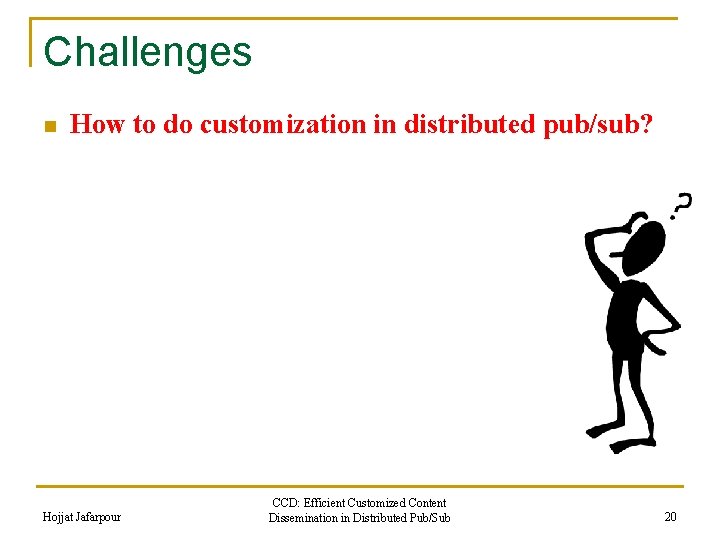 Challenges

How to do customization in distributed pub/sub?

?

Hojjat Jafarpour

CCD: Efficient Customized Content Dissemination in Distributed Pub/Sub

20